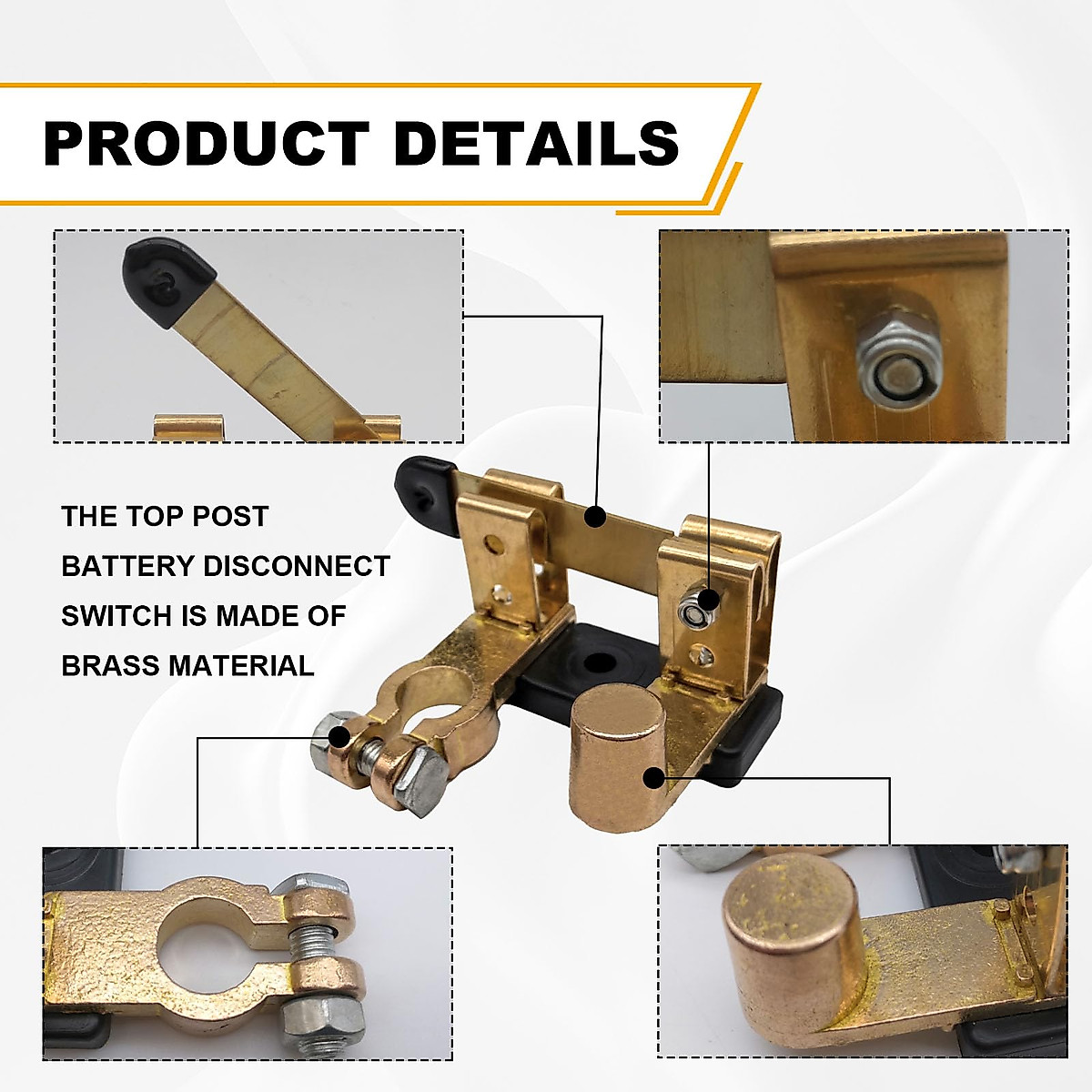 PRODUCT DETAILS

THE TOP POST BATTERY DISCONNECT SWITCH IS MADE OF BRASS MATERIAL